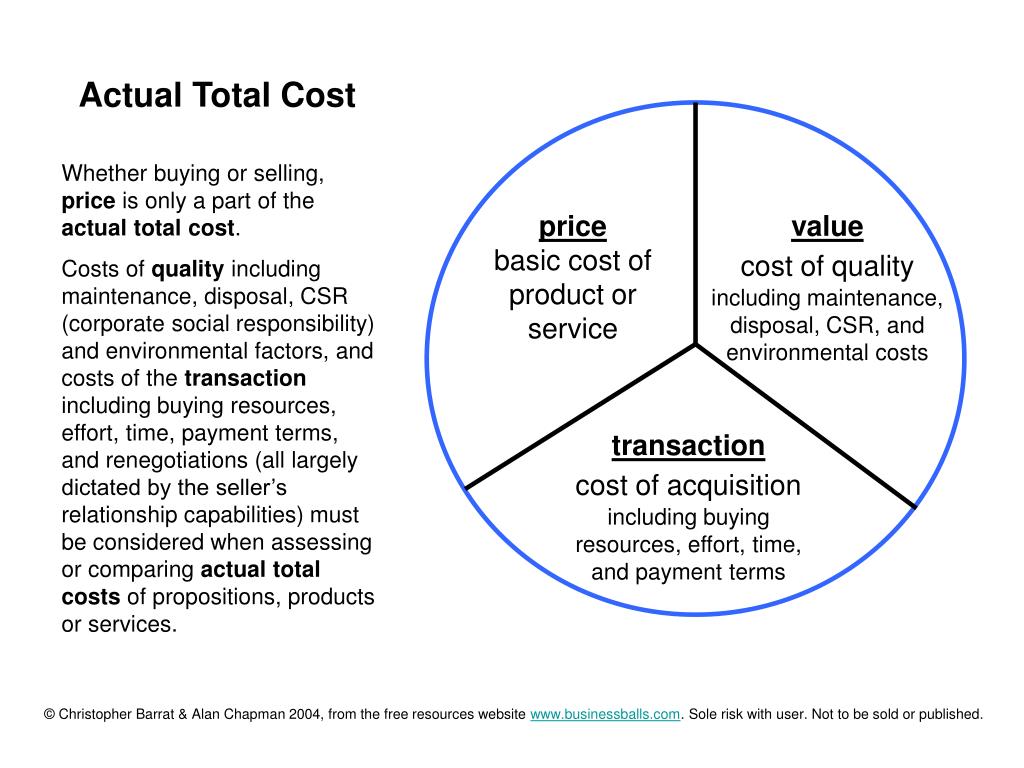 Actual Total Cost

Whether buying or selling, price is only a part of the actual total cost.

Costs of quality including maintenance, disposal, CSR (corporate social responsibility) and environmental factors, and costs of the transaction including buying resources, effort, time, payment terms, and renegotiations (all largely dictated by the seller's relationship capabilities) must be considered when assessing or comparing actual total costs of propositions, products or services.

price
basic cost of product or service

value
cost of quality
including maintenance, disposal, CSR, and environmental costs

transaction
cost of acquisition
including buying resources, effort, time, and payment terms

© Christopher Barrat & Alan Chapman 2004, from the free resources website www.businessballs.com. Sole risk with user. Not to be sold or published.